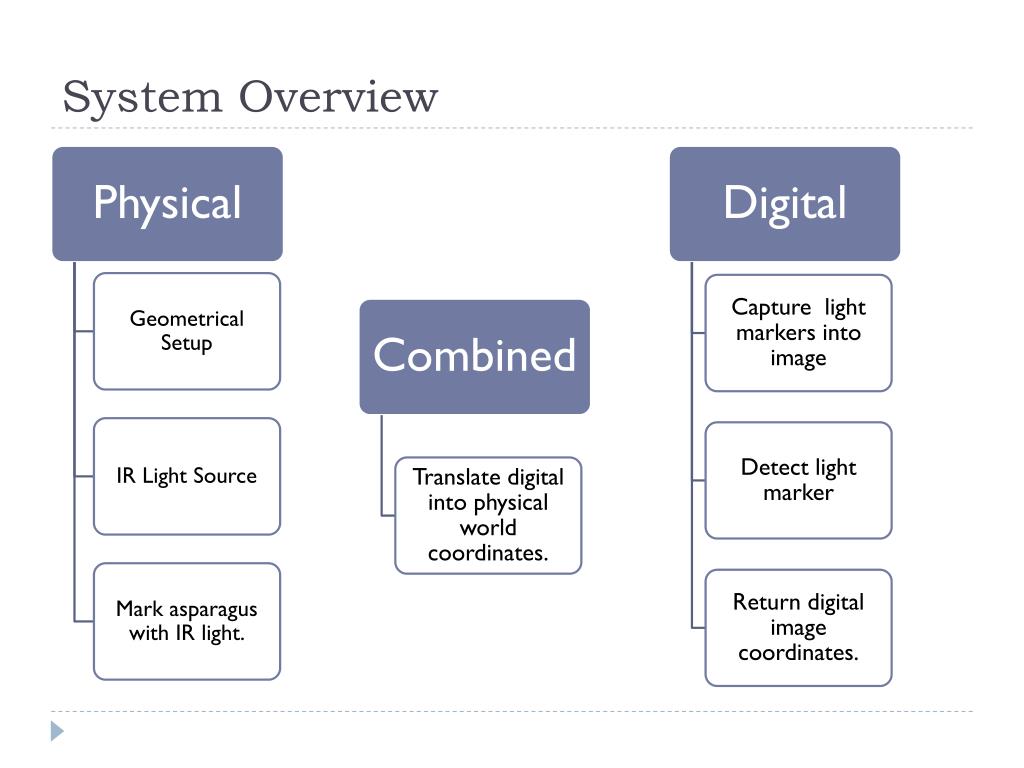 System Overview

Physical

Geometrical Setup

IR Light Source

Mark asparagus with IR light.

Combined

Translate digital into physical world coordinates.

Digital

Capture light markers into image

Detect light marker

Return digital image coordinates.